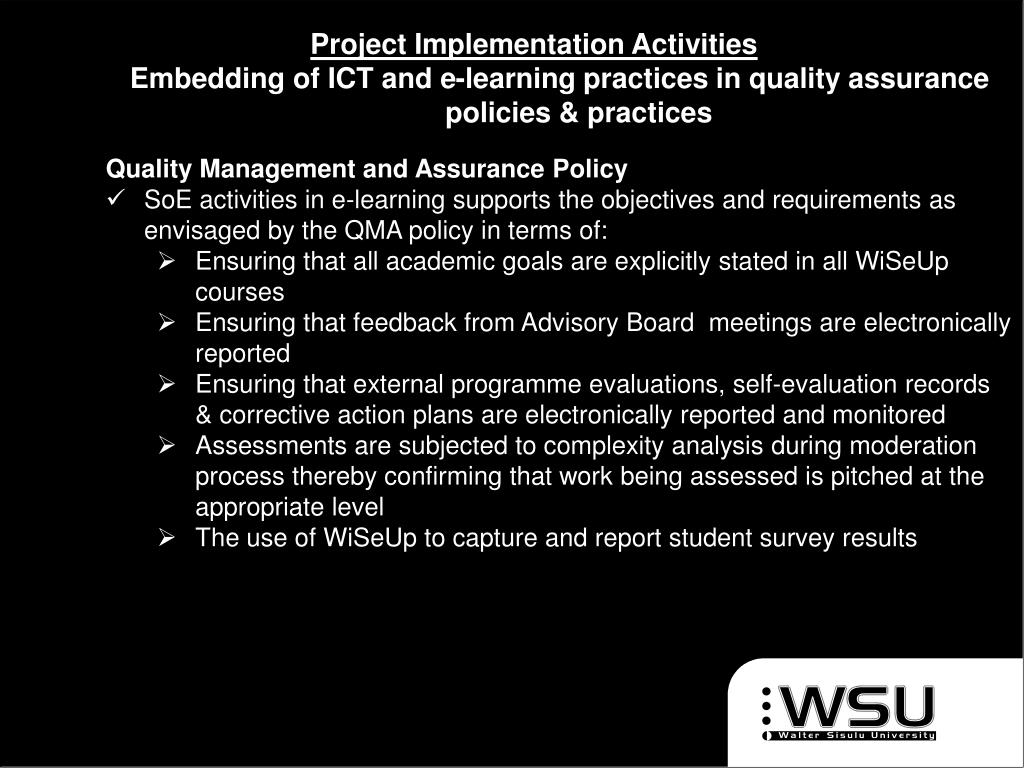 Project Implementation Activities
Embedding of ICT and e-learning practices in quality assurance policies & practices

Quality Management and Assurance Policy
✓ SoE activities in e-learning supports the objectives and requirements as envisaged by the QMA policy in terms of:
➢ Ensuring that all academic goals are explicitly stated in all WiSeUp courses
➢ Ensuring that feedback from Advisory Board meetings are electronically reported
➢ Ensuring that external programme evaluations, self-evaluation records & corrective action plans are electronically reported and monitored
➢ Assessments are subjected to complexity analysis during moderation process thereby confirming that work being assessed is pitched at the appropriate level
➢ The use of WiSeUp to capture and report student survey results

WSU
Walter Sisulu University